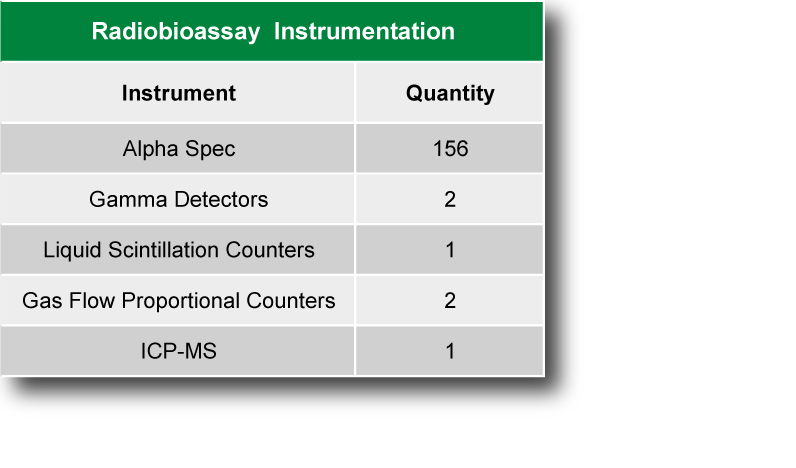 Radiobioassay Instrumentation

| Instrument | Quantity |
|---|---|
| Alpha Spec | 156 |
| Gamma Detectors | 2 |
| Liquid Scintillation Counters | 1 |
| Gas Flow Proportional Counters | 2 |
| ICP-MS | 1 |